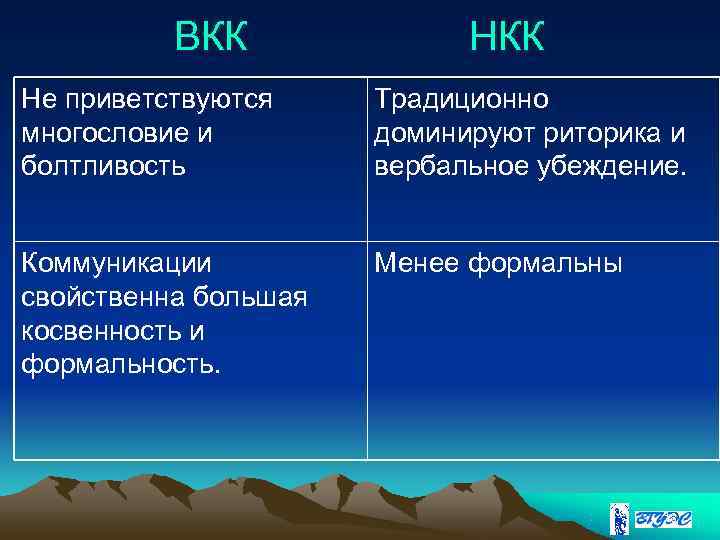 | ВКК | НКК |
|---|---|
| Не приветствуются многословие и болтливость | Традиционно доминируют риторика и вербальное убеждение. |
| Коммуникации свойственна большая косвенность и формальность. | Менее формальны |

ВГУЭС